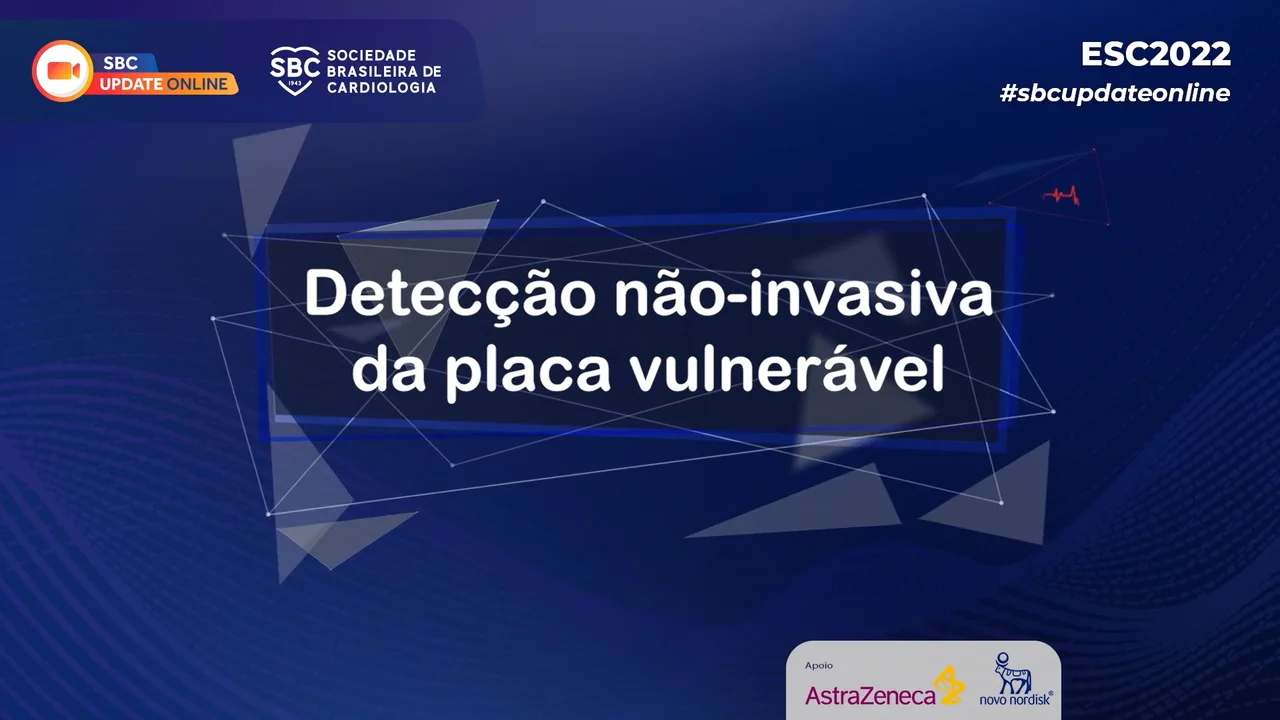 SBC UPDATE ONLINE

SBC 1943 SOCIEDADE BRASILEIRA DE CARDIOLOGIA

ESC2022
#sbcupdateonline

Detecção não-invasiva da placa vulnerável

Apoio
AstraZeneca
novo nordisk®